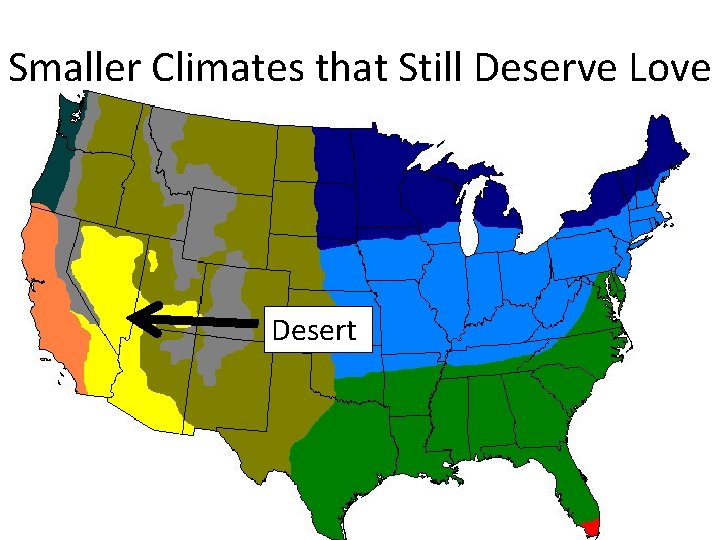 Smaller Climates that Still Deserve Love

Desert